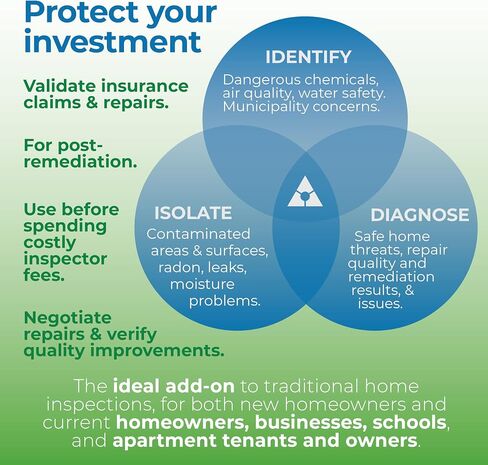 Protect your investment

Validate insurance claims & repairs.

For post-remediation.

Use before spending costly inspector fees.

Negotiate repairs & verify quality improvements.

IDENTIFY
Dangerous chemicals, air quality, water safety. Municipality concerns.

ISOLATE
Contaminated areas & surfaces, radon, leaks, moisture problems.

DIAGNOSE
Safe home threats, repair quality and remediation results, & issues.

The ideal add-on to traditional home inspections, for both new homeowners and current homeowners, businesses, schools, and apartment tenants and owners.